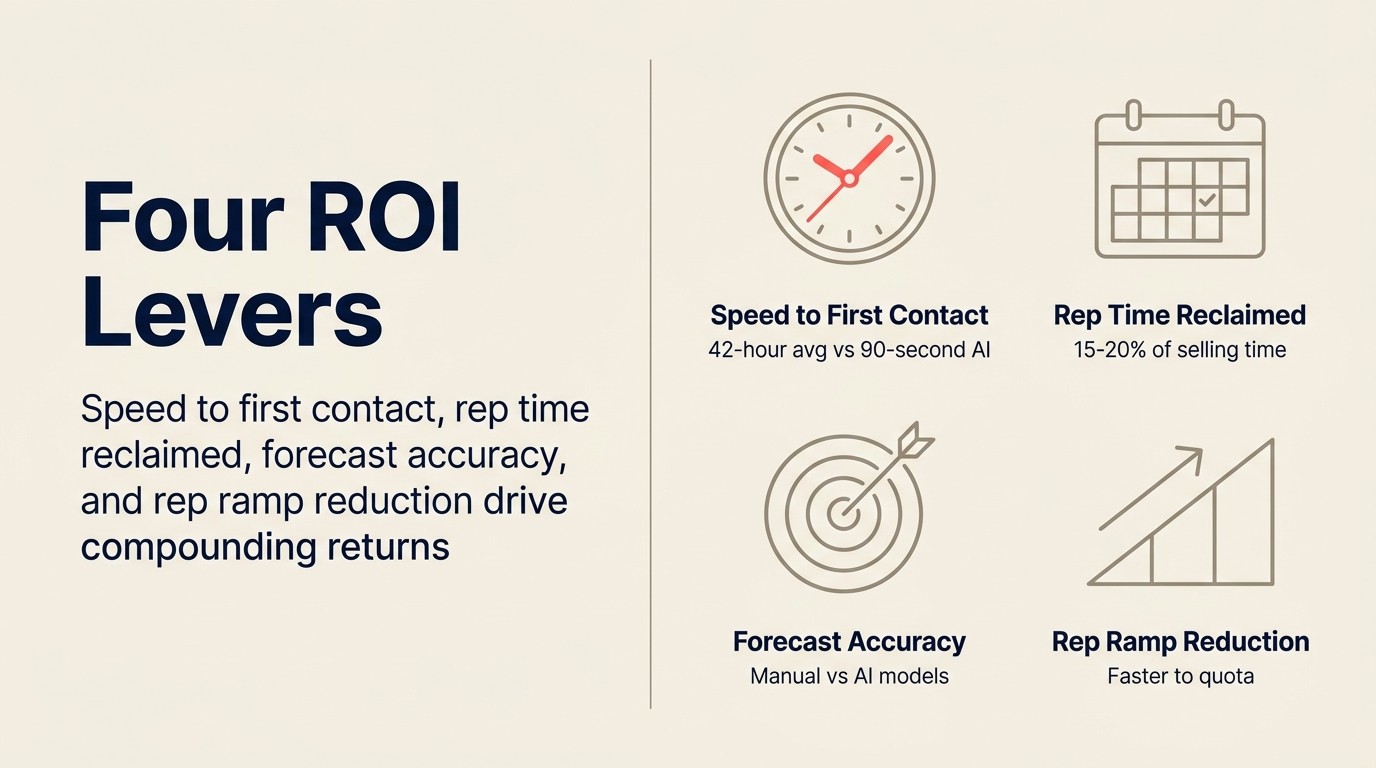 Four ROI Levers

Speed to first contact, rep time reclaimed, forecast accuracy, and rep ramp reduction drive compounding returns

Speed to First Contact
42-hour avg vs 90-second AI

Rep Time Reclaimed
15-20% of selling time

Forecast Accuracy
Manual vs AI models

Rep Ramp Reduction
Faster to quota